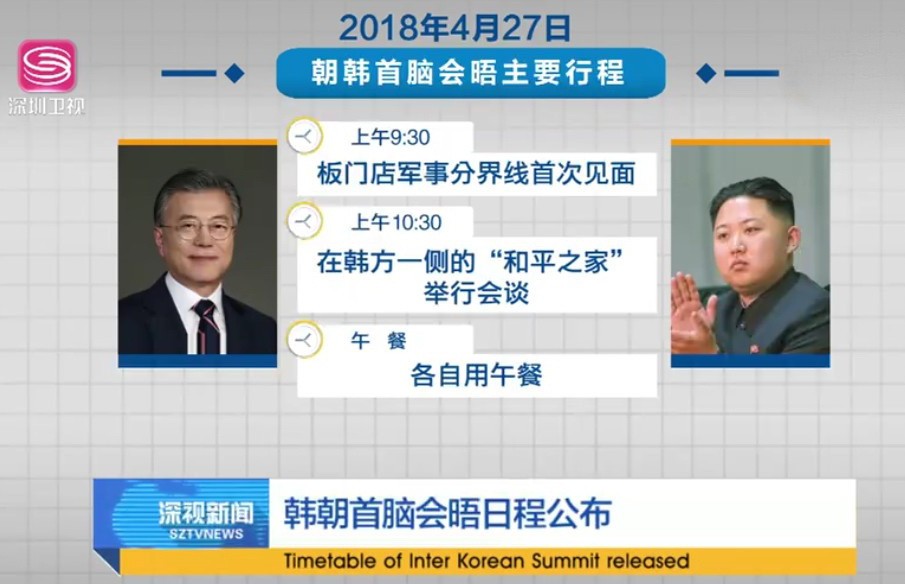 深圳卫视

2018年4月27日

朝韩首脑会晤主要行程

上午9:30
板门店军事分界线首次见面

上午10:30
在韩方一侧的“和平之家”举行会谈

午 餐
各自用午餐

深视新闻
SZTVNEWS

韩朝首脑会晤日程公布

Timetable of Inter Korean Summit released